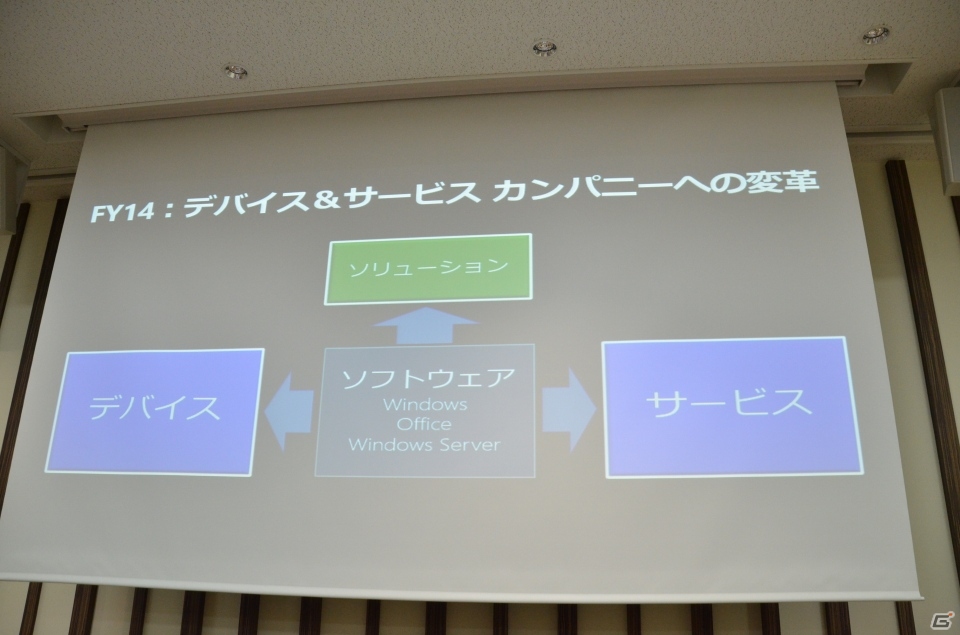 FY14：デバイス＆サービス カンパニーへの変革

ソリューション

デバイス

ソフトウェア
Windows
Office
Windows Server

サービス